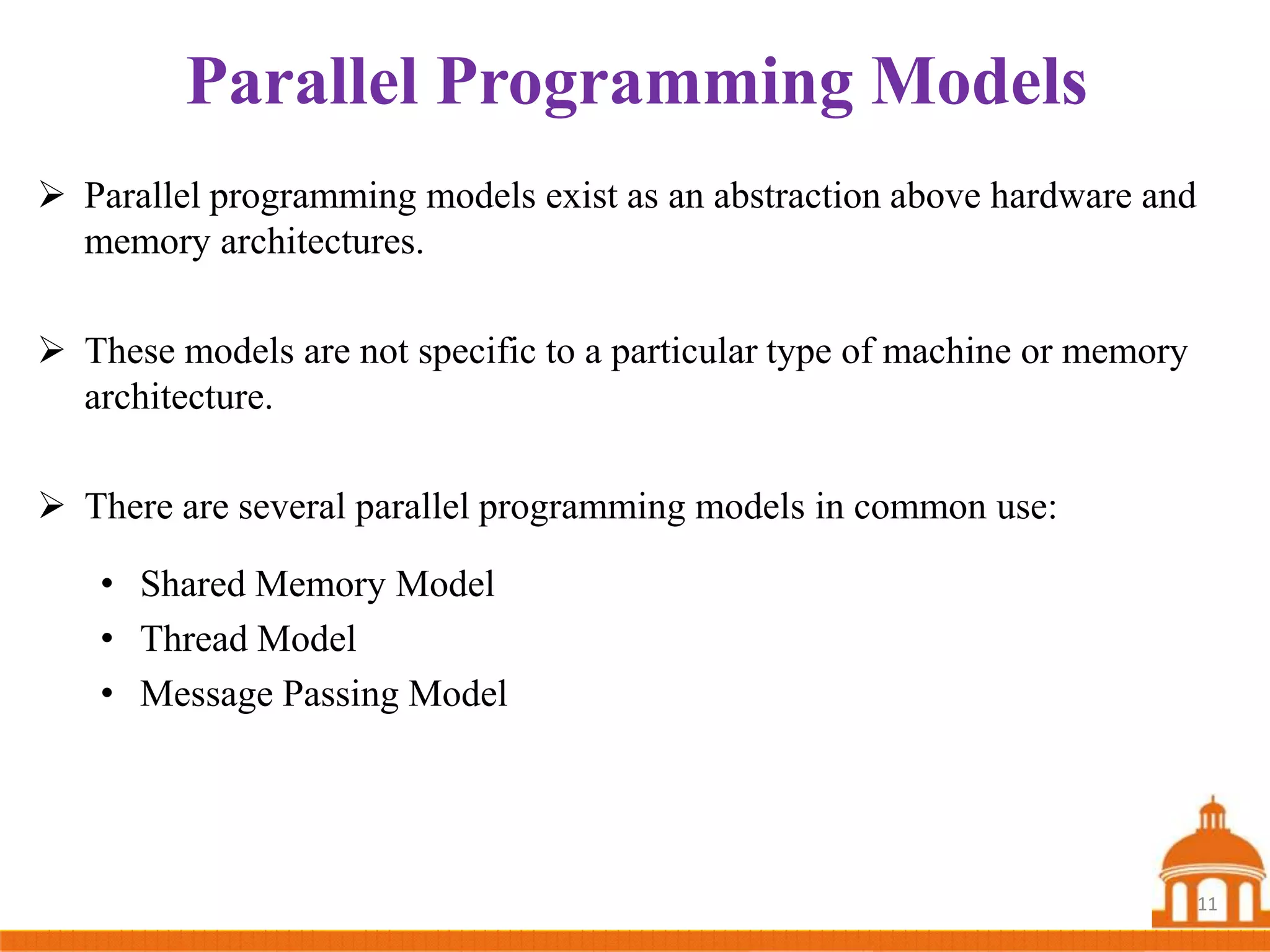 Parallel Programming Models

➢ Parallel programming models exist as an abstraction above hardware and memory architectures.

➢ These models are not specific to a particular type of machine or memory architecture.

➢ There are several parallel programming models in common use:

• Shared Memory Model
• Thread Model
• Message Passing Model

11